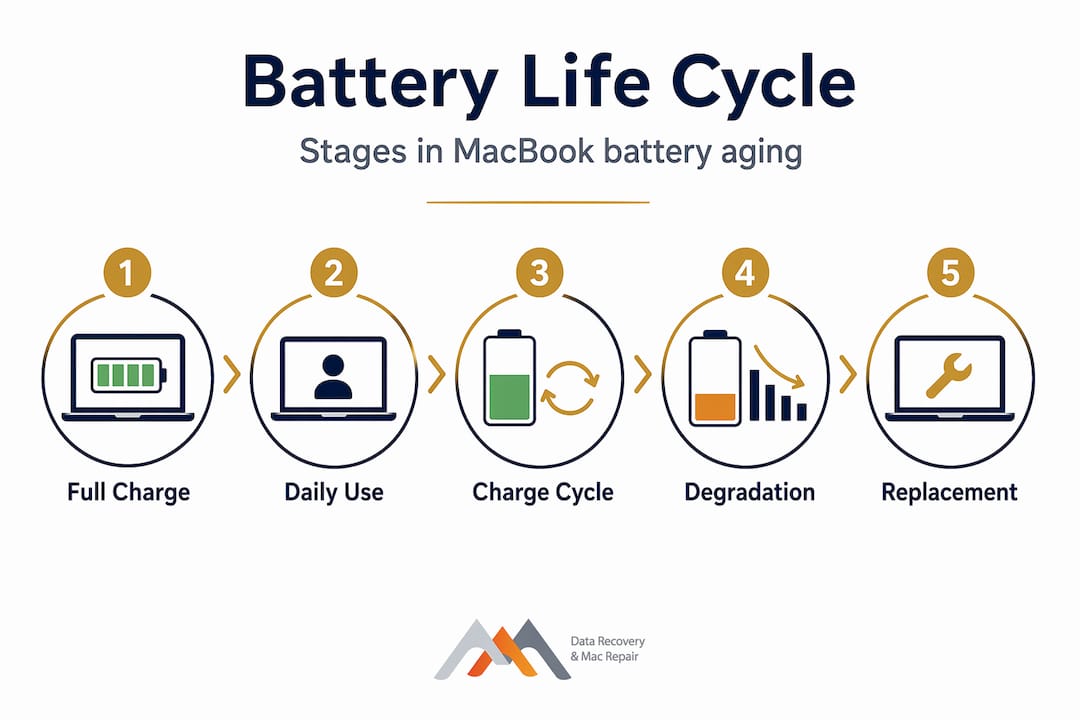 Battery Life Cycle

Stages in MacBook battery aging

1
Full Charge

2
Daily Use

3
Charge Cycle

4
Degradation

5
Replacement

Data Recovery
& Mac Repair